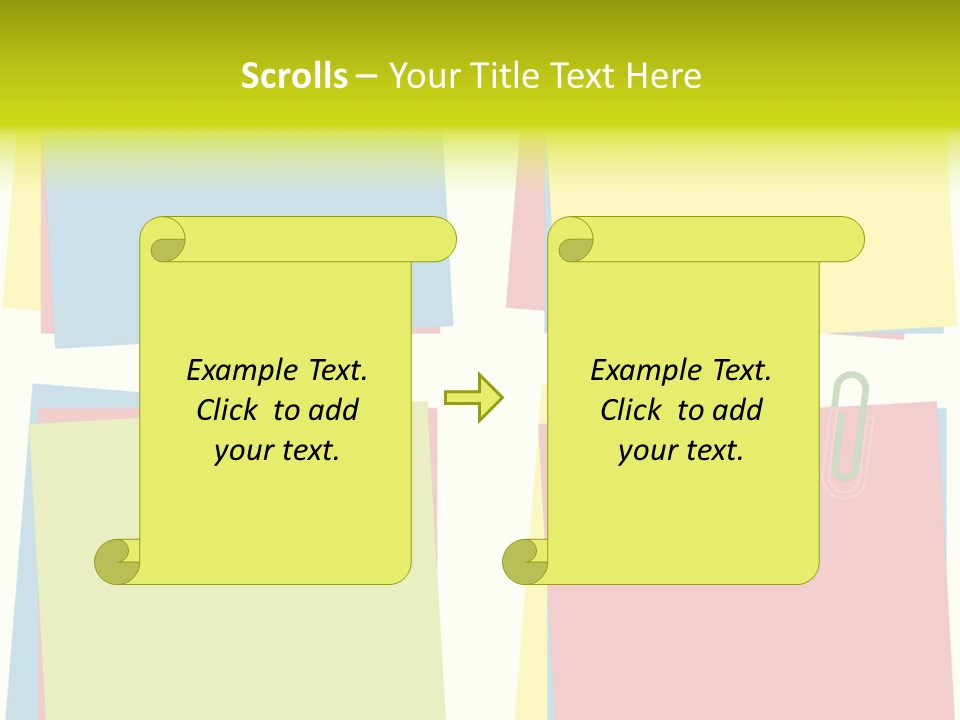 Scrolls – Your Title Text Here

Example Text. Click to add your text.

Example Text. Click to add your text.